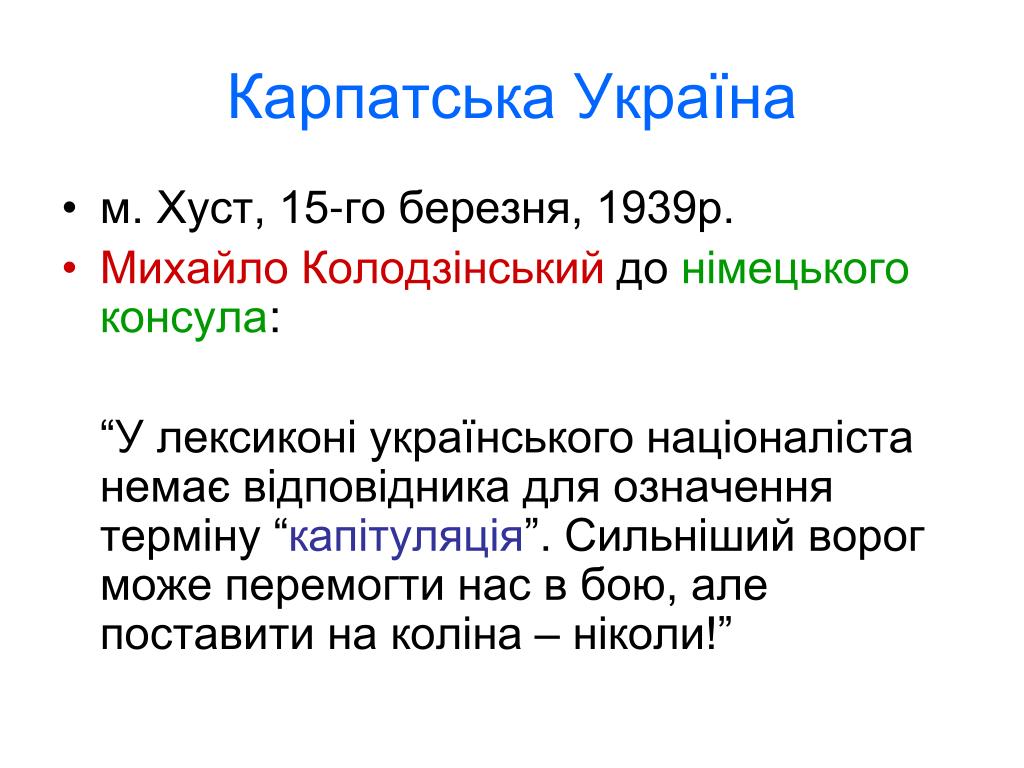 Карпатська Україна

• м. Хуст, 15-го березня, 1939р.
• Михайло Колодзінський до німецького консула:

“У лексиконі українського націоналіста немає відповідника для означення терміну “капітуляція”. Сильніший ворог може перемогти нас в бою, але поставити на коліна – ніколи!”